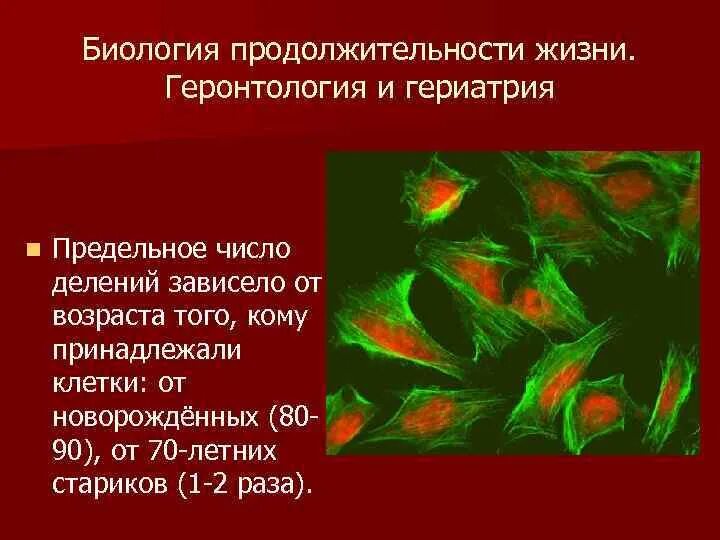 Биология продолжительности жизни. Геронтология и гериатрия

Предельное число делений зависело от возраста того, кому принадлежали клетки: от новорождённых (80-90), от 70-летних стариков (1-2 раза).